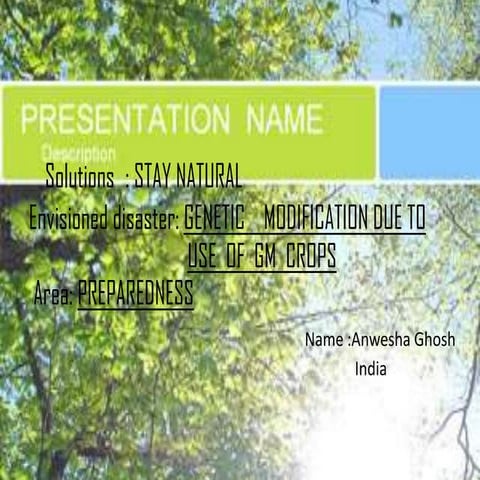 PRESENTATION NAME

Description

Solutions : STAY NATURAL

Envisioned disaster: GENETIC MODIFICATION DUE TO USE OF GM CROPS

Area: PREPAREDNESS

Name :Anwesha Ghosh
India